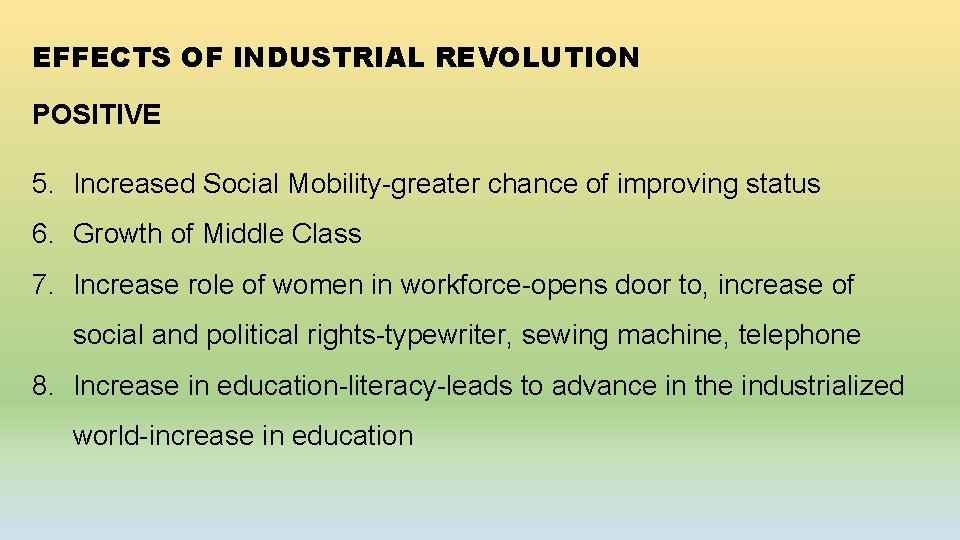 EFFECTS OF INDUSTRIAL REVOLUTION

POSITIVE

5. Increased Social Mobility-greater chance of improving status
6. Growth of Middle Class
7. Increase role of women in workforce-opens door to, increase of social and political rights-typewriter, sewing machine, telephone
8. Increase in education-literacy-leads to advance in the industrialized world-increase in education